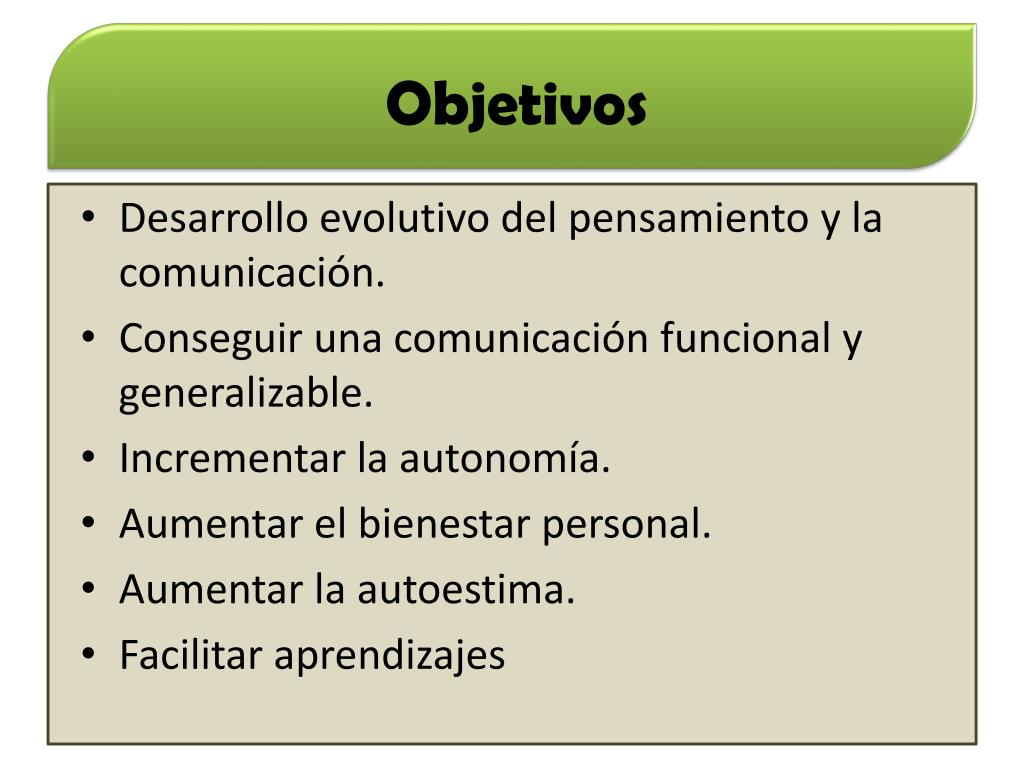 Objetivos

• Desarrollo evolutivo del pensamiento y la comunicación.
• Conseguir una comunicación funcional y generalizable.
• Incrementar la autonomía.
• Aumentar el bienestar personal.
• Aumentar la autoestima.
• Facilitar aprendizajes